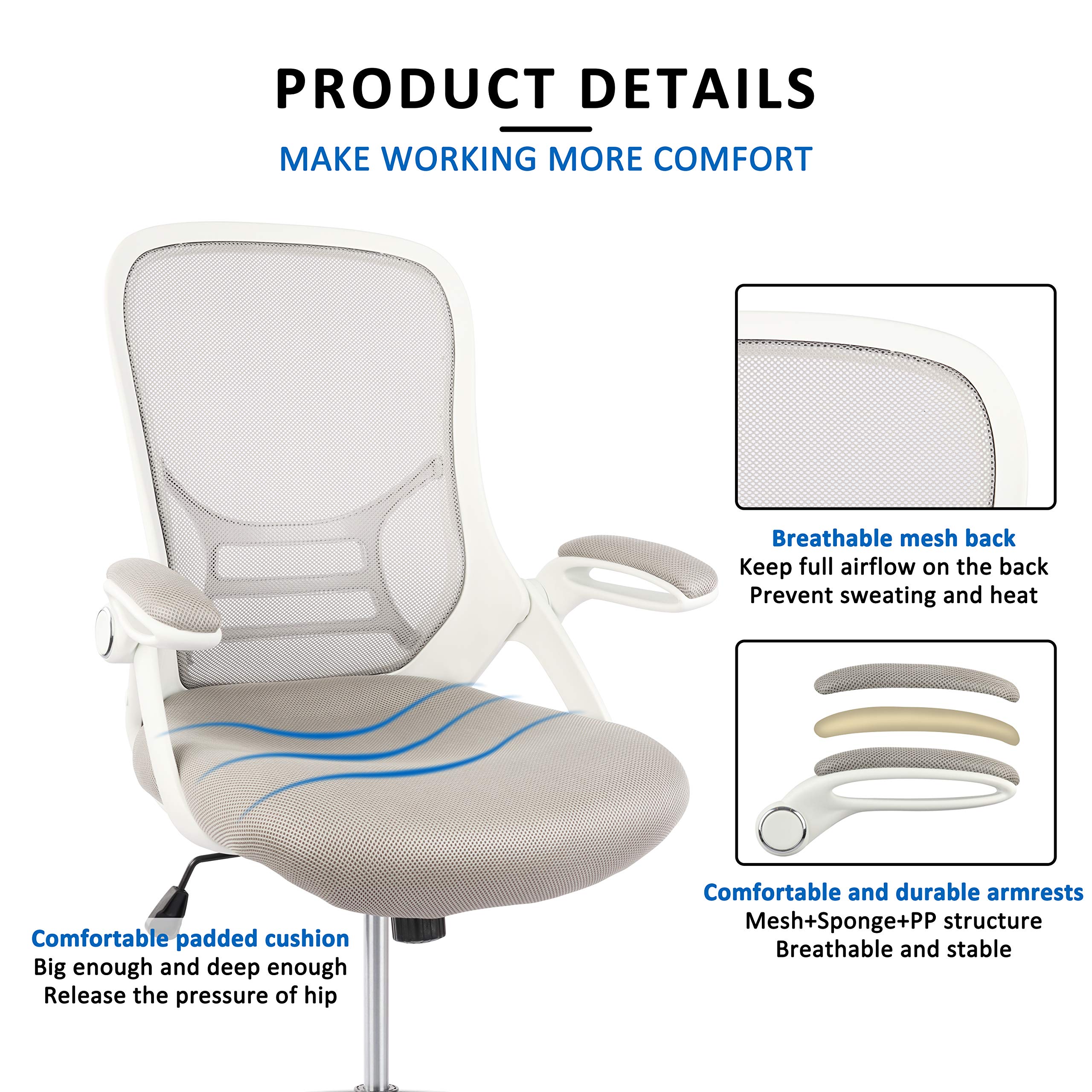 PRODUCT DETAILS

MAKE WORKING MORE COMFORT

Breathable mesh back
Keep full airflow on the back
Prevent sweating and heat

Comfortable and durable armrests
Mesh+Sponge+PP structure
Breathable and stable

Comfortable padded cushion
Big enough and deep enough
Release the pressure of hip